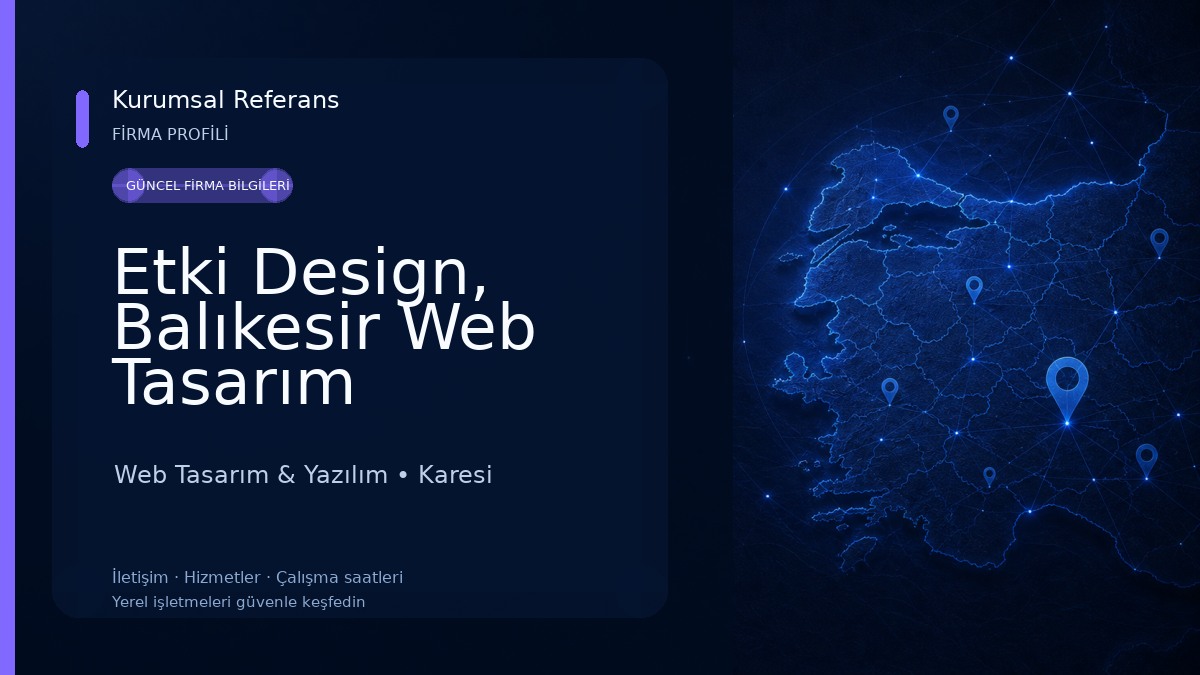 Kurumsal Referans

FİRMA PROFİLİ

GÜNCEL FİRMA BİLGİLERİ

Etki Design, Balıkesir Web Tasarım

Web Tasarım & Yazılım • Karesi

İletişim · Hizmetler · Çalışma saatleri

Yerel işletmeleri güvenle keşfedin